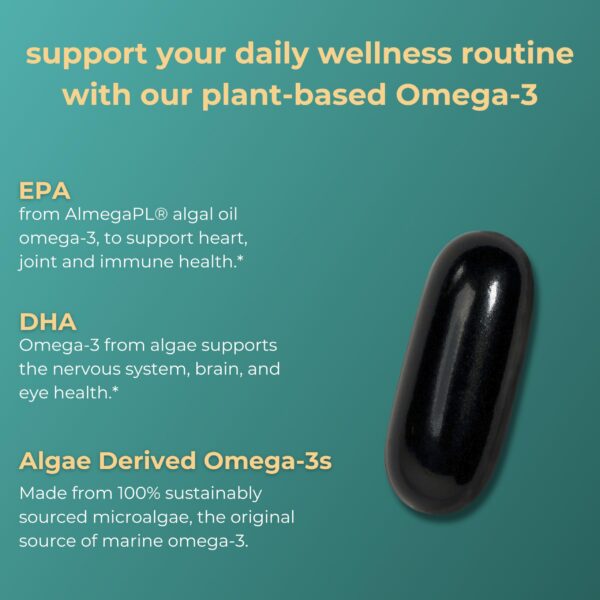 support your daily wellness routine with our plant-based Omega-3

EPA
from AlmegaPL® algal oil omega-3, to support heart, joint and immune health.*

DHA
Omega-3 from algae supports the nervous system, brain, and eye health.*

Algae Derived Omega-3s
Made from 100% sustainably sourced microalgae, the original source of marine omega-3.